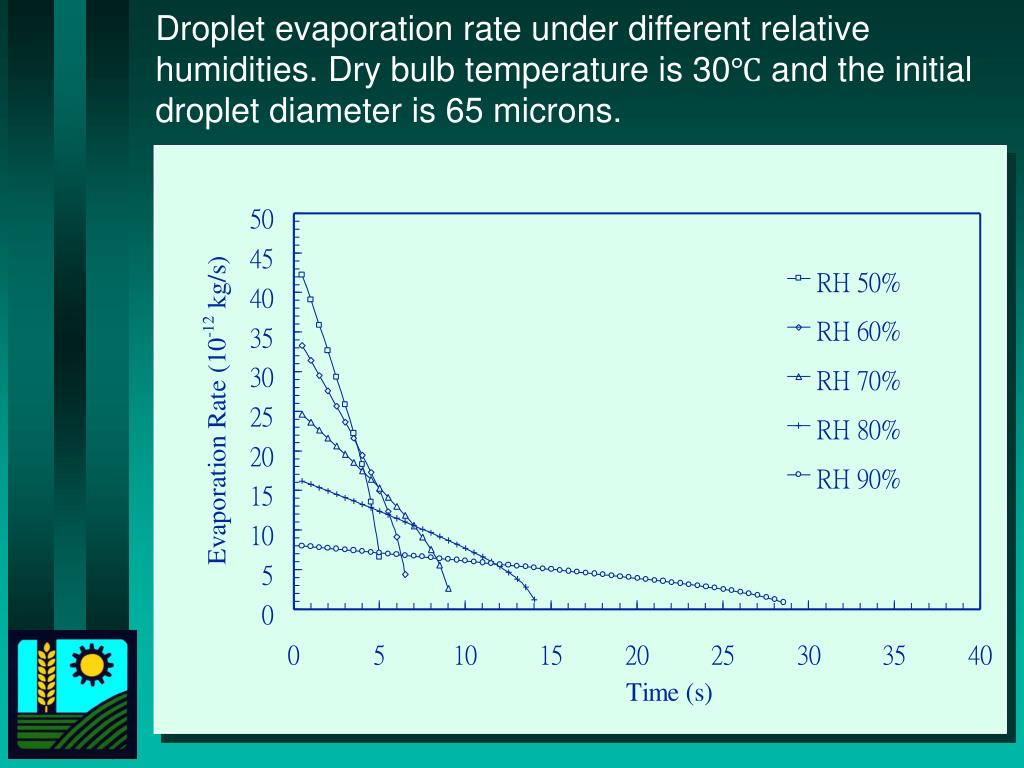 Droplet evaporation rate under different relative humidities. Dry bulb temperature is 30℃ and the initial droplet diameter is 65 microns.

Evaporation Rate ($10^{-12}$ kg/s)

50
45
40
35
30
25
20
15
10
5
0

RH 50%
RH 60%
RH 70%
RH 80%
RH 90%

0 5 10 15 20 25 30 35 40

Time (s)